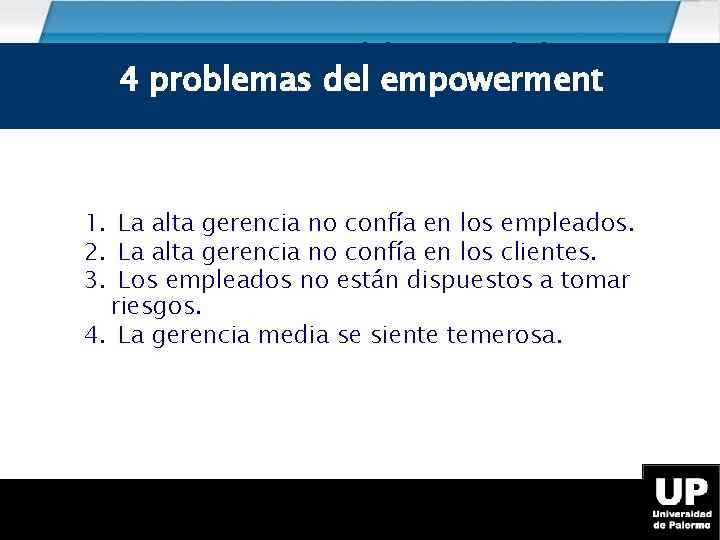 4 problemas del empowerment

1. La alta gerencia no confía en los empleados.
2. La alta gerencia no confía en los clientes.
3. Los empleados no están dispuestos a tomar riesgos.
4. La gerencia media se siente temerosa.

UP
Universidad de Palermo